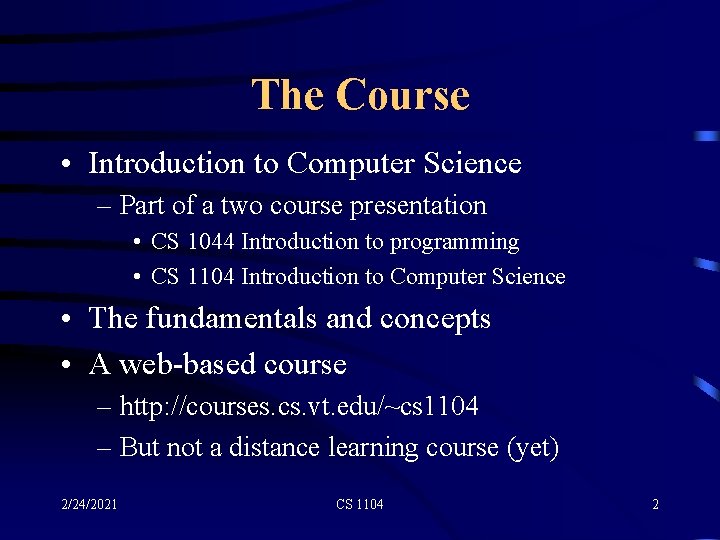 The Course

• Introduction to Computer Science
– Part of a two course presentation
• CS 1044 Introduction to programming
• CS 1104 Introduction to Computer Science
• The fundamentals and concepts
• A web-based course
– http://courses.cs.vt.edu/~cs1104
– But not a distance learning course (yet)

2/24/2021 CS 1104 2